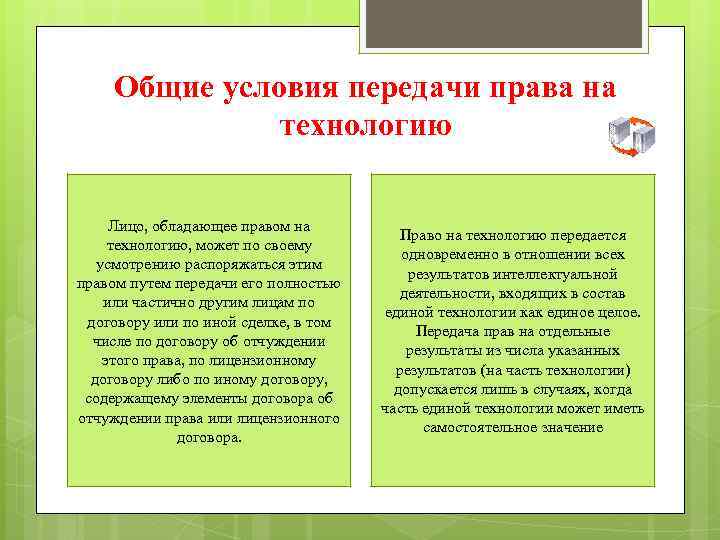 Общие условия передачи права на технологию

Лицо, обладающее правом на технологию, может по своему усмотрению распоряжаться этим правом путем передачи его полностью или частично другим лицам по договору или по иной сделке, в том числе по договору об отчуждении этого права, по лицензионному договору либо по иному договору, содержащему элементы договора об отчуждении права или лицензионного договора.

Право на технологию передается одновременно в отношении всех результатов интеллектуальной деятельности, входящих в состав единой технологии как единое целое. Передача прав на отдельные результаты из числа указанных результатов (на часть технологии) допускается лишь в случаях, когда часть единой технологии может иметь самостоятельное значение